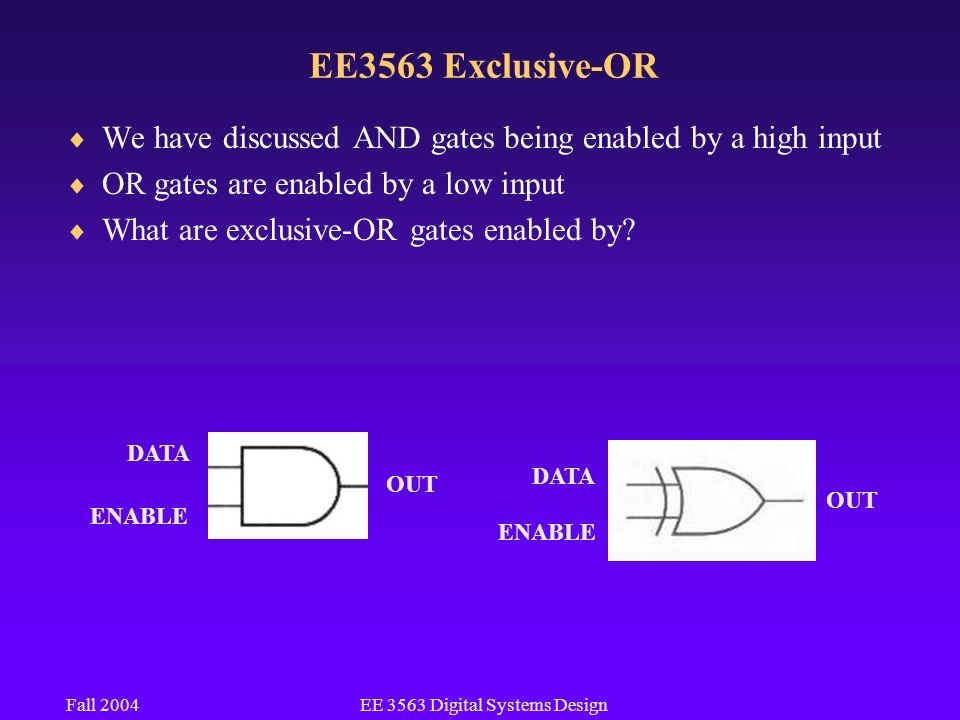 EE3563 Exclusive-OR

♦ We have discussed AND gates being enabled by a high input
♦ OR gates are enabled by a low input
♦ What are exclusive-OR gates enabled by?

DATA
ENABLE
OUT

DATA
ENABLE
OUT

Fall 2004
EE 3563 Digital Systems Design